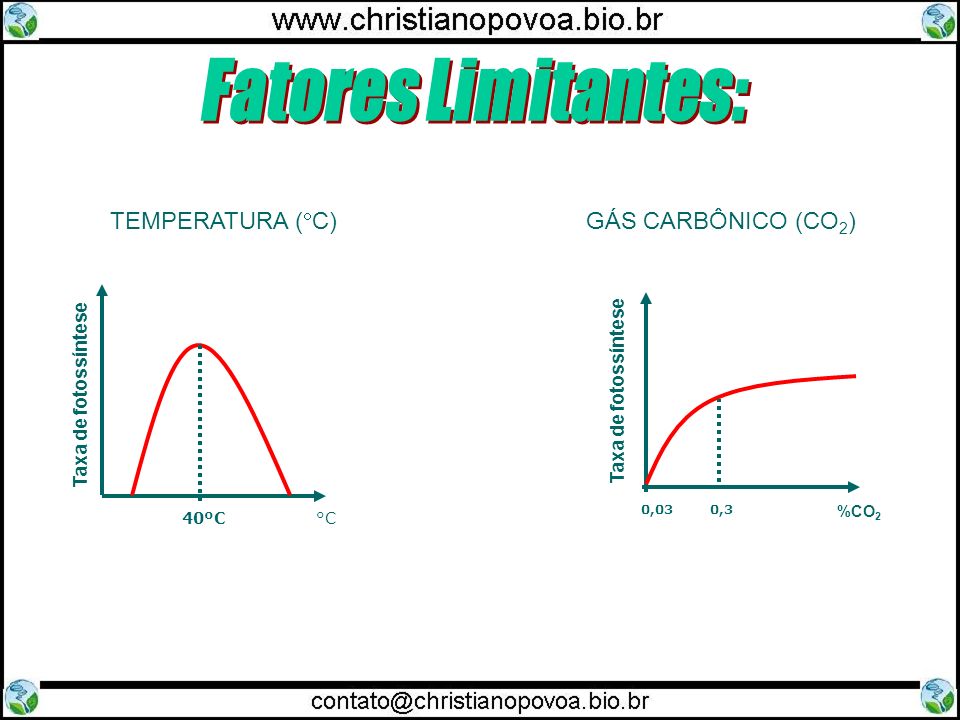 www.christianopovoa.bio.br

Fatores Limitantes:

TEMPERATURA (°C)

Taxa de fotossíntese

40°C

°C

GÁS CARBÔNICO ($CO_2$)

Taxa de fotossíntese

0,03

0,3

%$CO_2$

contato@christianopovoa.bio.br